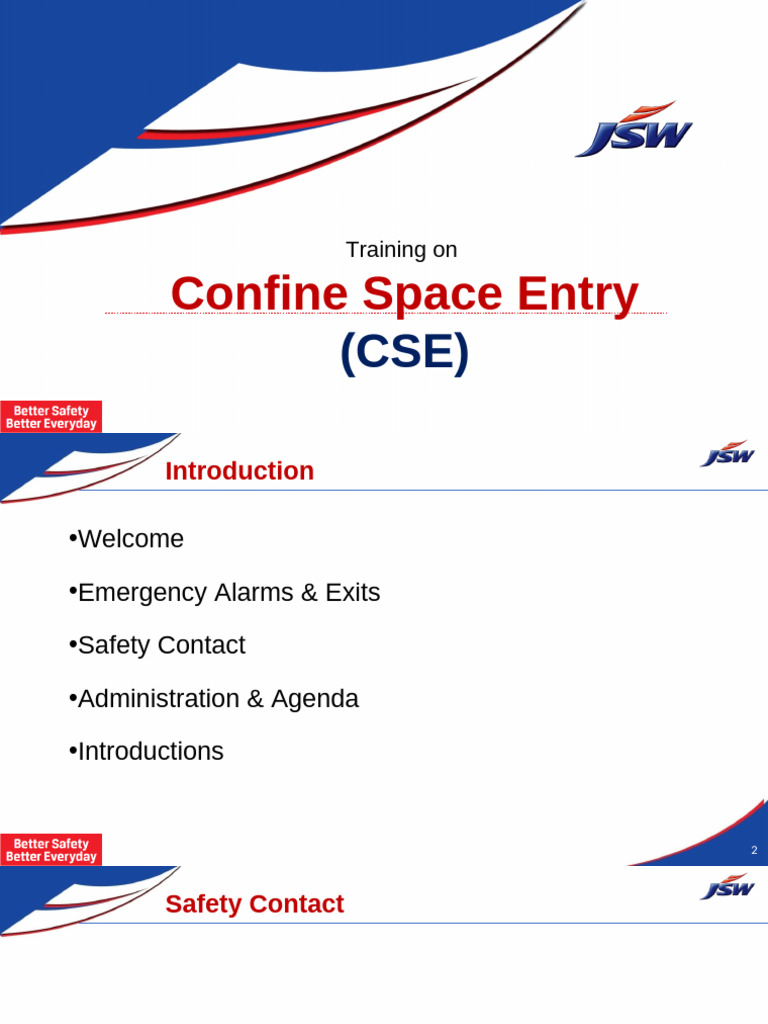 JSW

Training on

Confine Space Entry

(CSE)

Better Safety
Better Everyday

Introduction

JSW

•Welcome

•Emergency Alarms & Exits

•Safety Contact

•Administration & Agenda

•Introductions

Better Safety
Better Everyday

2

Safety Contact

JSW